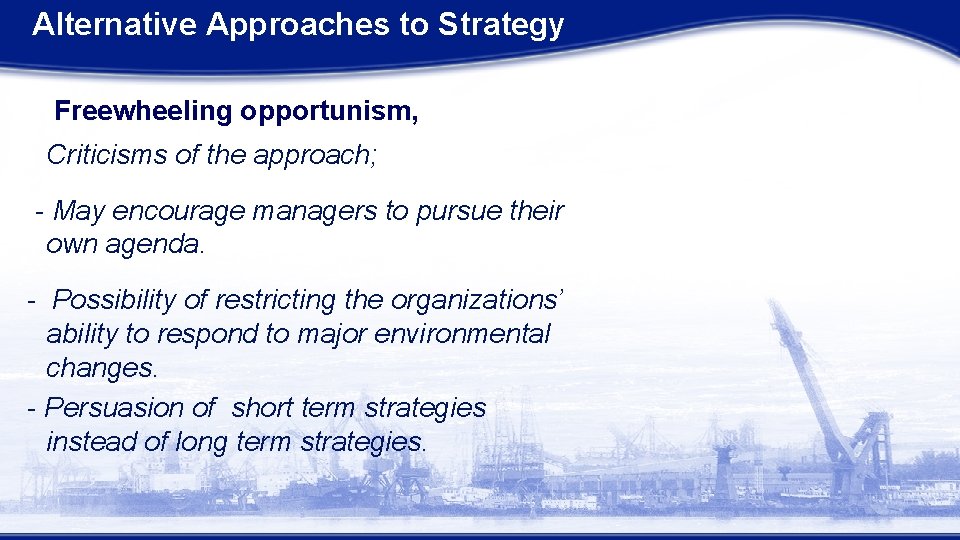 Alternative Approaches to Strategy

Freewheeling opportunism,

Criticisms of the approach;

- May encourage managers to pursue their own agenda.

- Possibility of restricting the organizations' ability to respond to major environmental changes.

- Persuasion of short term strategies instead of long term strategies.